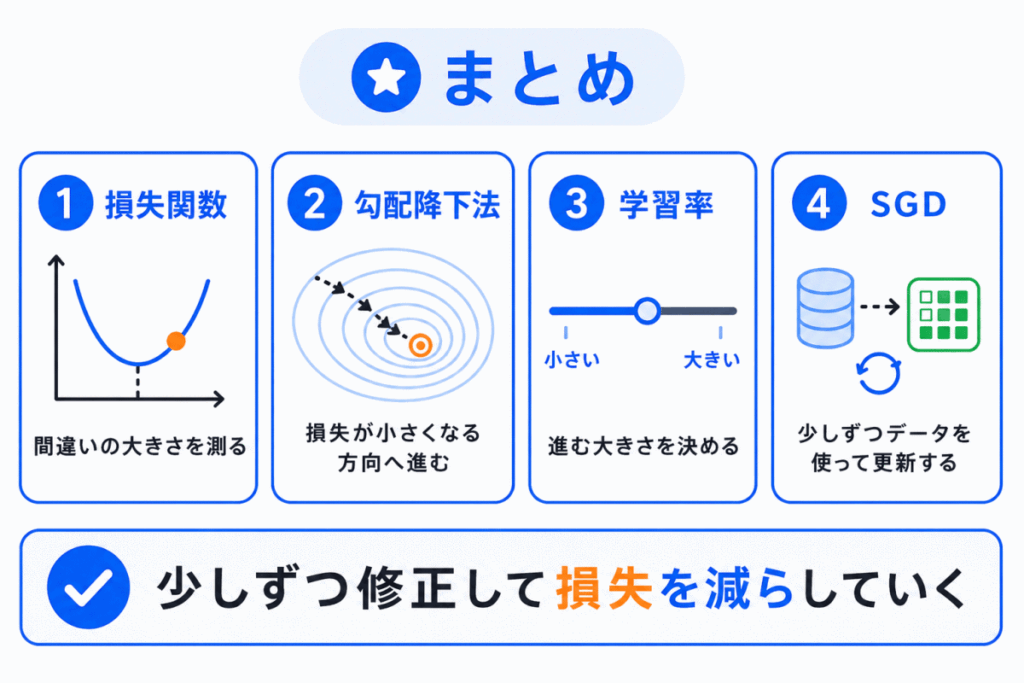 まとめ

1 損失関数

間違いの大きさを測る

2 勾配降下法

損失が小さくなる方向へ進む

3 学習率

小さい

大きい

進む大きさを決める

4 SGD

少しずつデータを使って更新する

少しずつ修正して損失を減らしていく